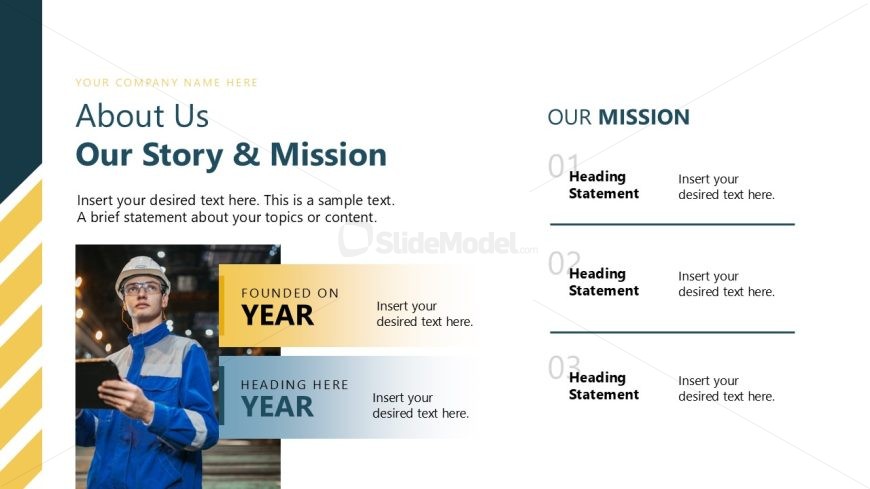 YOUR COMPANY NAME HERE

About Us
Our Story & Mission

Insert your desired text here. This is a sample text. A brief statement about your topics or content.

SlideModel.com

FOUNDED ON
YEAR

Insert your desired text here.

HEADING HERE
YEAR

Insert your desired text here.

OUR MISSION

01
Heading Statement

Insert your desired text here.

02
Heading Statement

Insert your desired text here.

03
Heading Statement

Insert your desired text here.